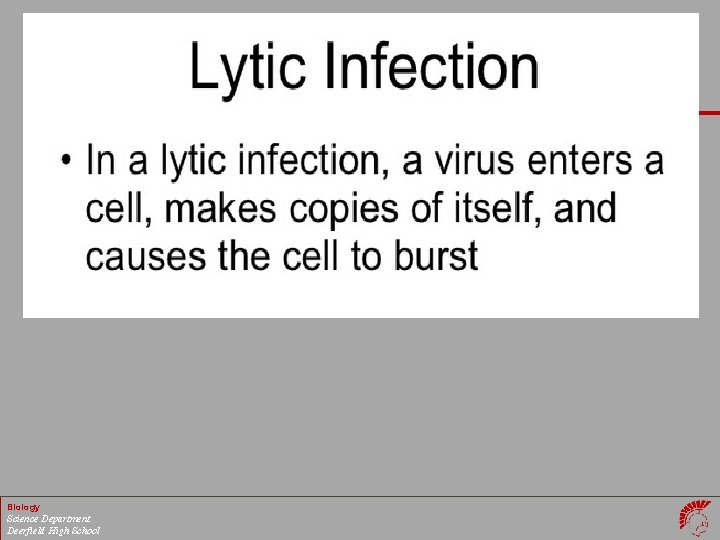 Lytic Infection

• In a lytic infection, a virus enters a cell, makes copies of itself, and causes the cell to burst

Biology
Science Department
Deerfield High School